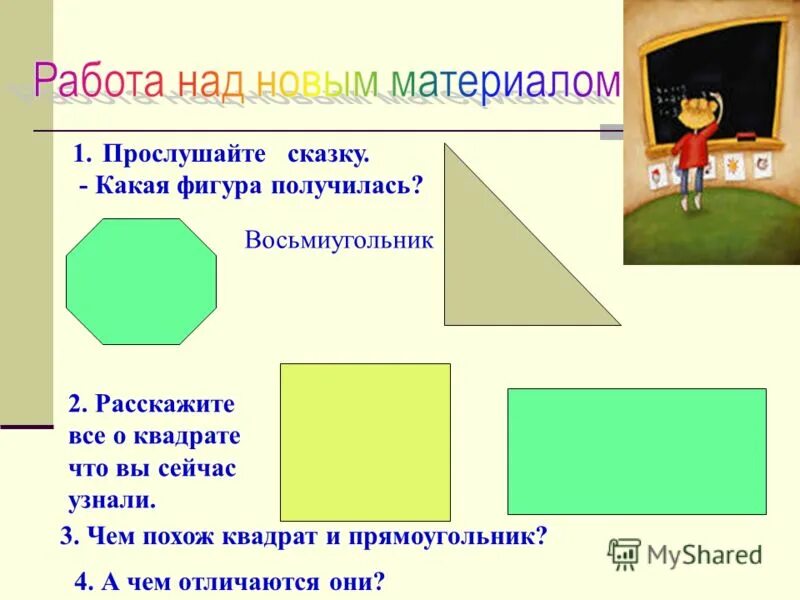 Работа над новым материалом

1. Прослушайте сказку.
- Какая фигура получилась?

Восьмиугольник

2. Расскажите все о квадрате что вы сейчас узнали.

3. Чем похож квадрат и прямоугольник?

4. А чем отличаются они?

MyShared